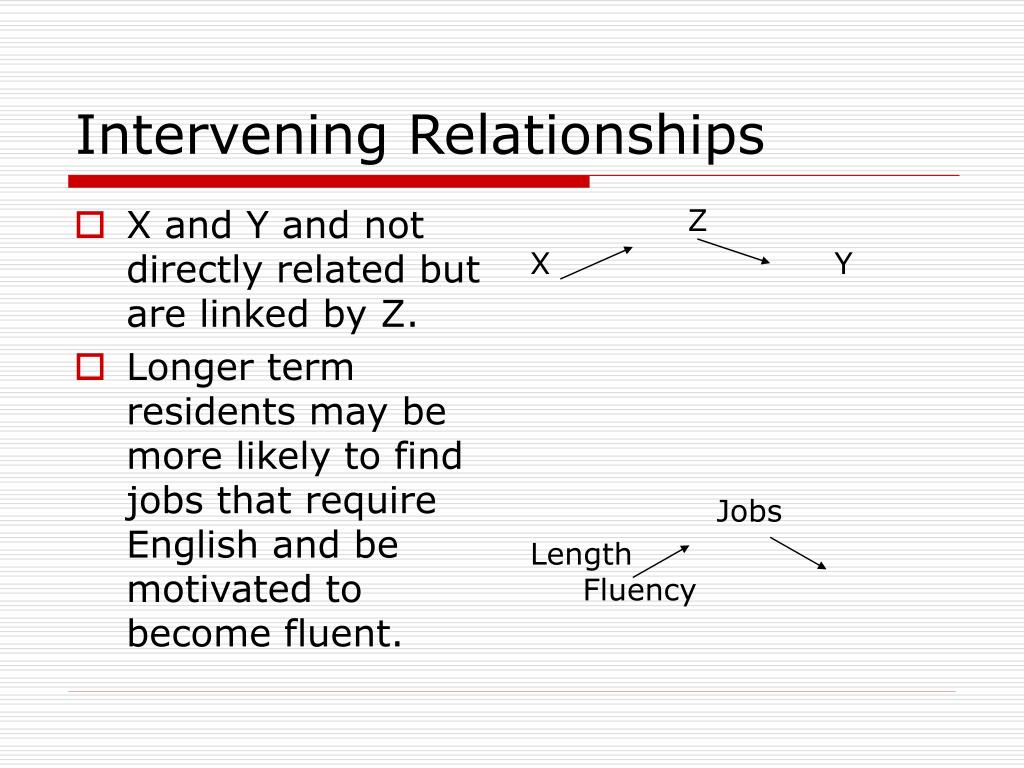 Intervening Relationships

X and Y and not directly related but are linked by Z.

Longer term residents may be more likely to find jobs that require English and be motivated to become fluent.

Z
X
Y

Jobs
Length
Fluency